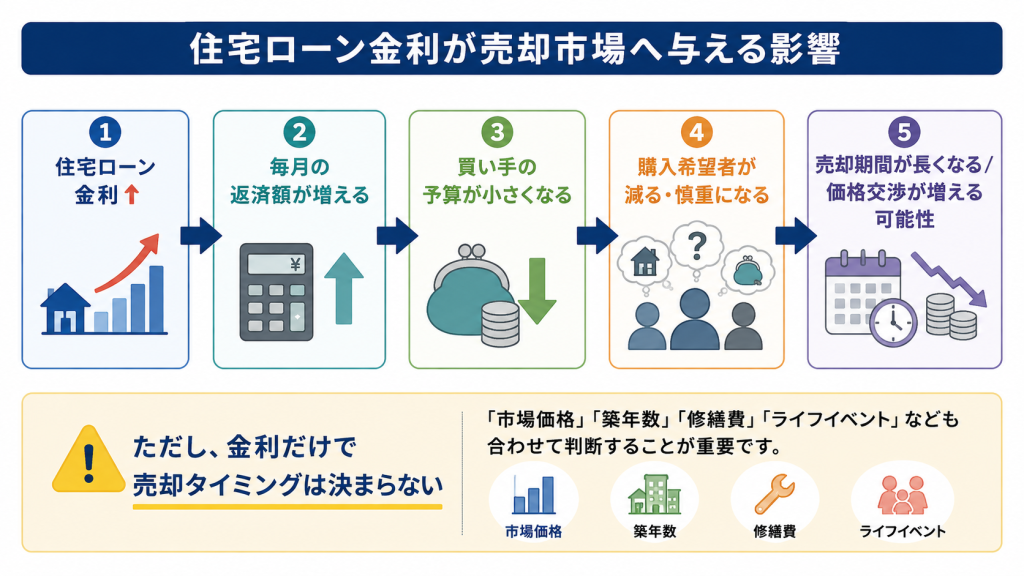 住宅ローン金利が売却市場へ与える影響

1
住宅ローン金利↑

2
毎月の返済額が増える

¥

3
買い手の予算が小さくなる

4
購入希望者が減る・慎重になる

?

5
売却期間が長くなる/価格交渉が増える可能性

!
ただし、金利だけで売却タイミングは決まらない

「市場価格」「築年数」「修繕費」「ライフイベント」なども合わせて判断することが重要です。

市場価格
築年数
修繕費
ライフイベント